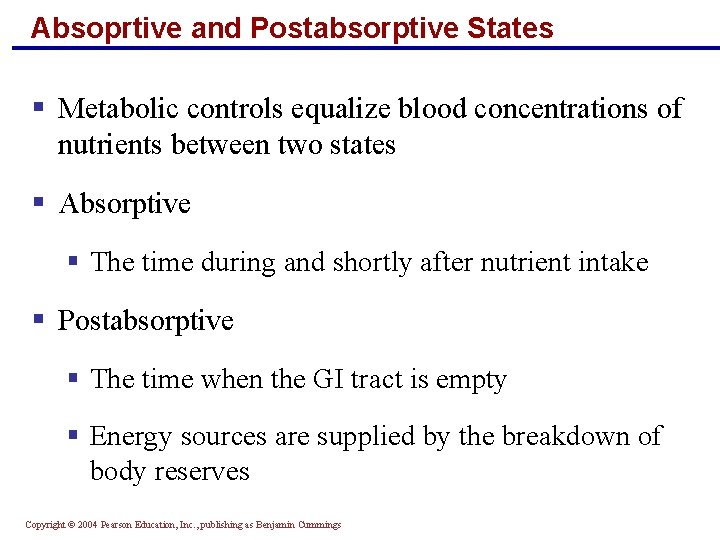 Absoprtive and Postabsorptive States

▪ Metabolic controls equalize blood concentrations of nutrients between two states

▪ Absorptive

▪ The time during and shortly after nutrient intake

▪ Postabsorptive

▪ The time when the GI tract is empty

▪ Energy sources are supplied by the breakdown of body reserves

Copyright © 2004 Pearson Education, Inc., publishing as Benjamin Cummings